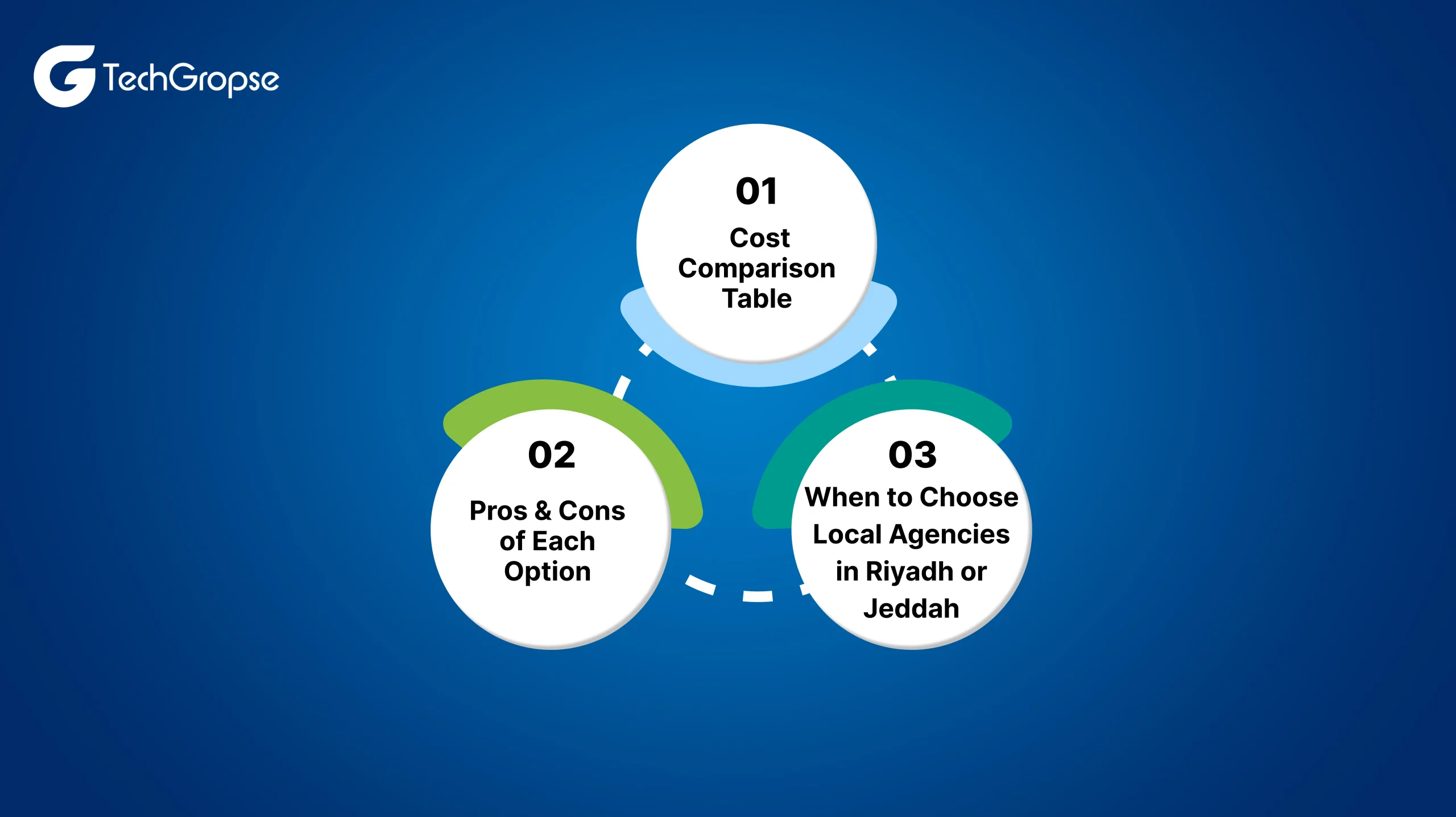 TechGropse

01
Cost Comparison Table

02
Pros & Cons of Each Option

03
When to Choose Local Agencies in Riyadh or Jeddah